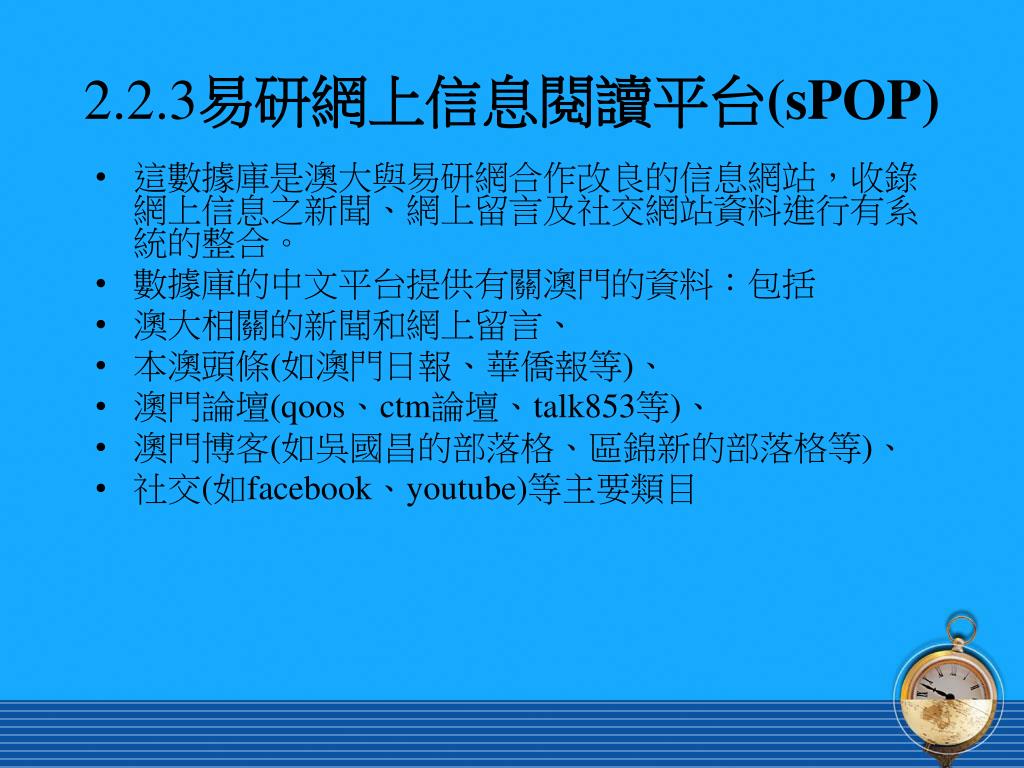 2.2.3易研網上信息閱讀平台(sPOP)

• 這數據庫是澳大與易研網合作改良的信息網站，收錄網上信息之新聞、網上留言及社交網站資料進行有系統的整合。
• 數據庫的中文平台提供有關澳門的資料：包括
• 澳大相關的新聞和網上留言、
• 本澳頭條(如澳門日報、華僑報等)、
• 澳門論壇(qoos、ctm論壇、talk853等)、
• 澳門博客(如吳國昌的部落格、區錦新的部落格等)、
• 社交(如facebook、youtube)等主要類目